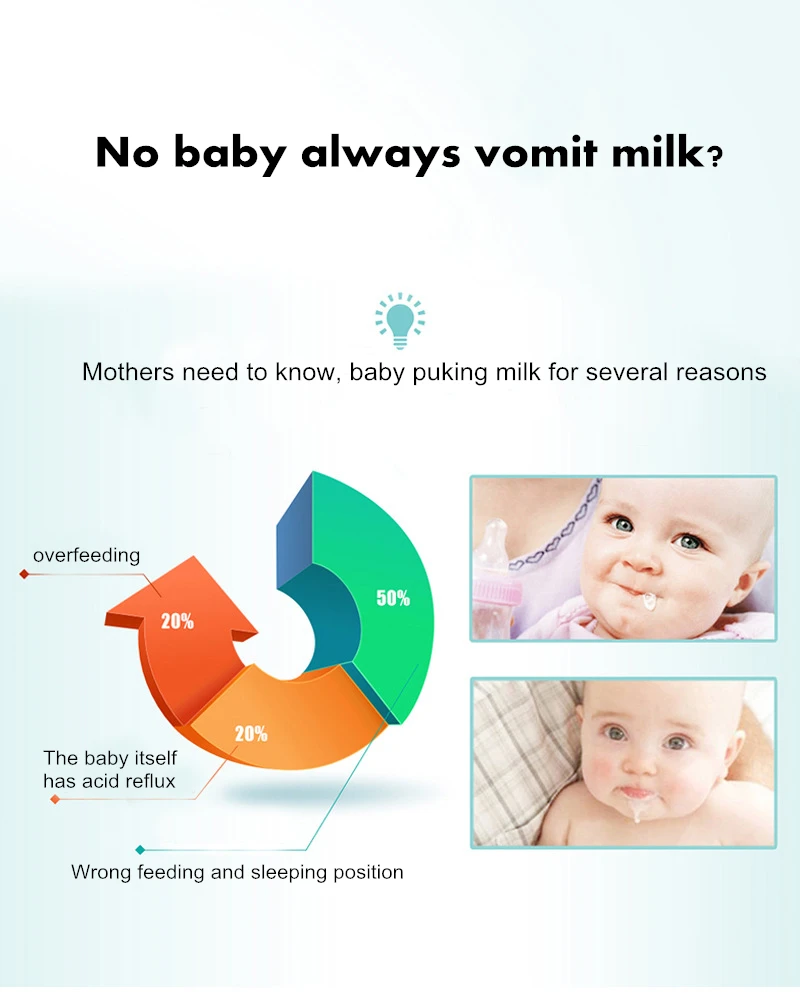 No baby always vomit milk?

Mothers need to know, baby puking milk for several reasons

overfeeding

20%

50%

20%

The baby itself has acid reflux

Wrong feeding and sleeping position